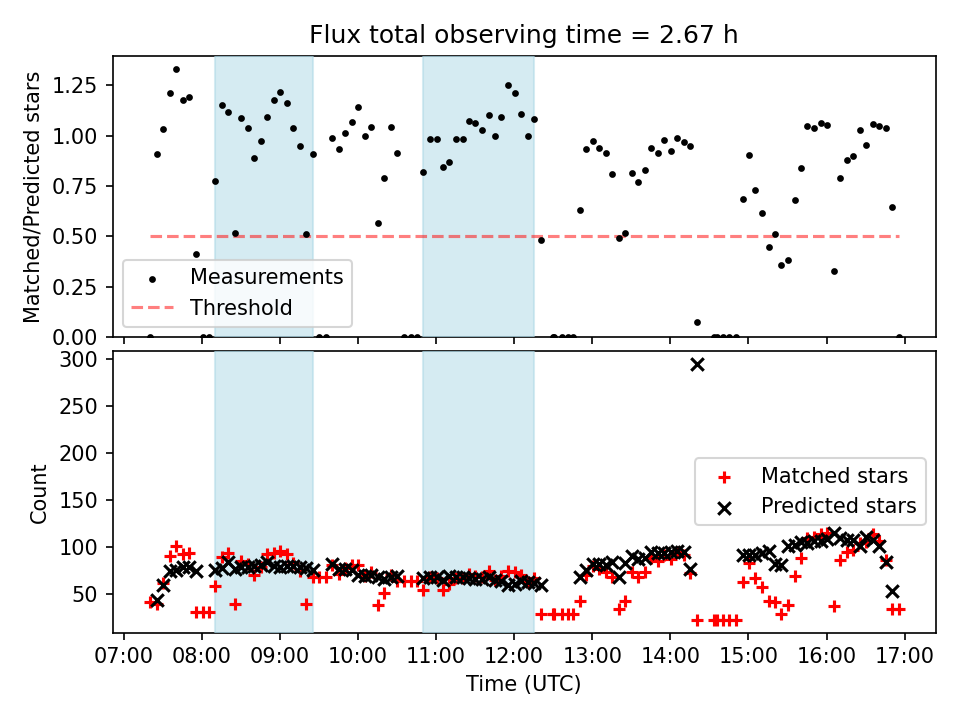 Flux total observing time = 2.67 h

Matched/Predicted stars

1.25
1.00
0.75
0.50
0.25
0.00

Measurements
Threshold

Count

300
250
200
150
100
50

Matched stars
Predicted stars

07:00 08:00 09:00 10:00 11:00 12:00 13:00 14:00 15:00 16:00 17:00

Time (UTC)